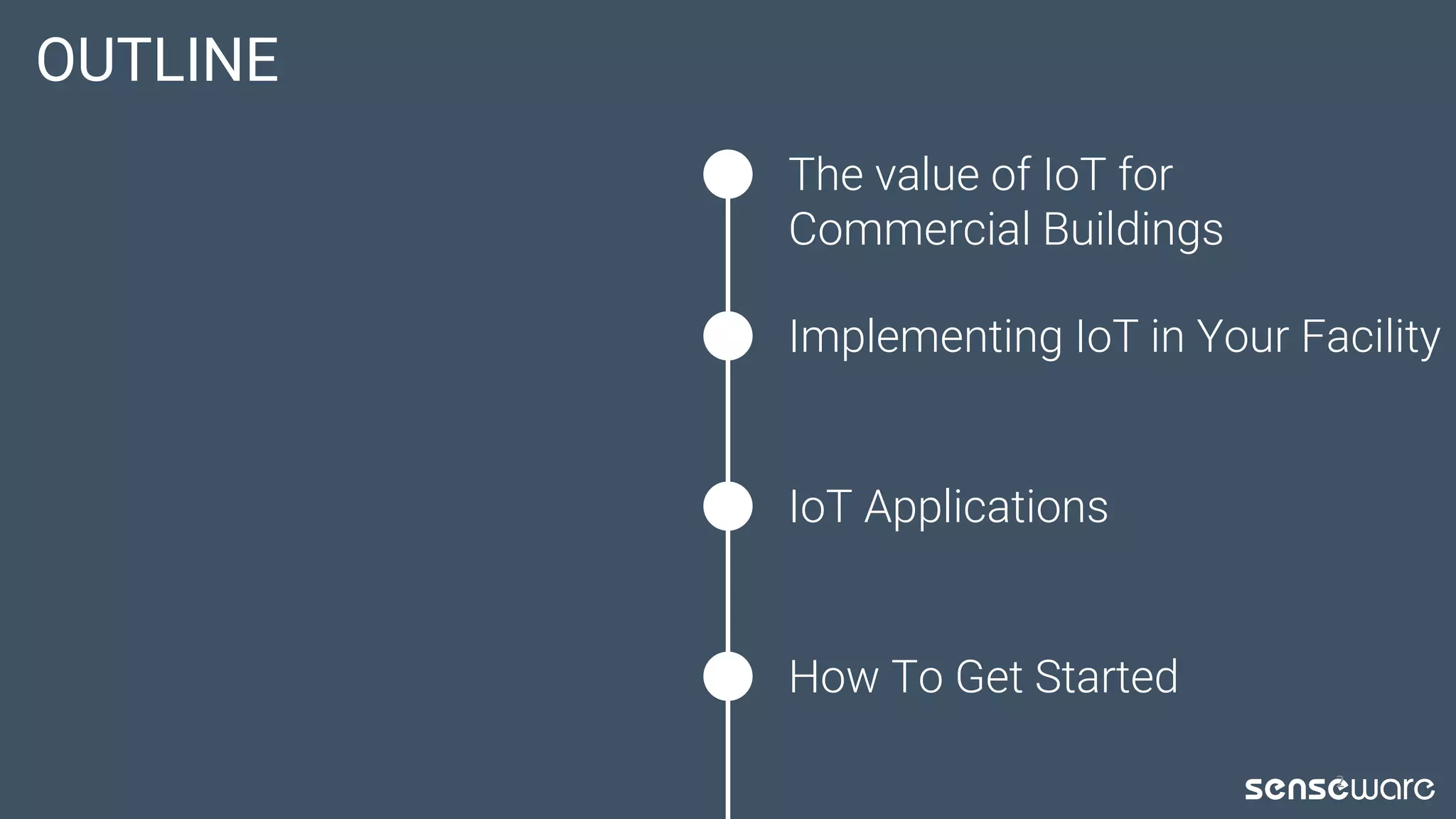 OUTLINE

The value of IoT for Commercial Buildings

Implementing IoT in Your Facility

IoT Applications

How To Get Started

senseware